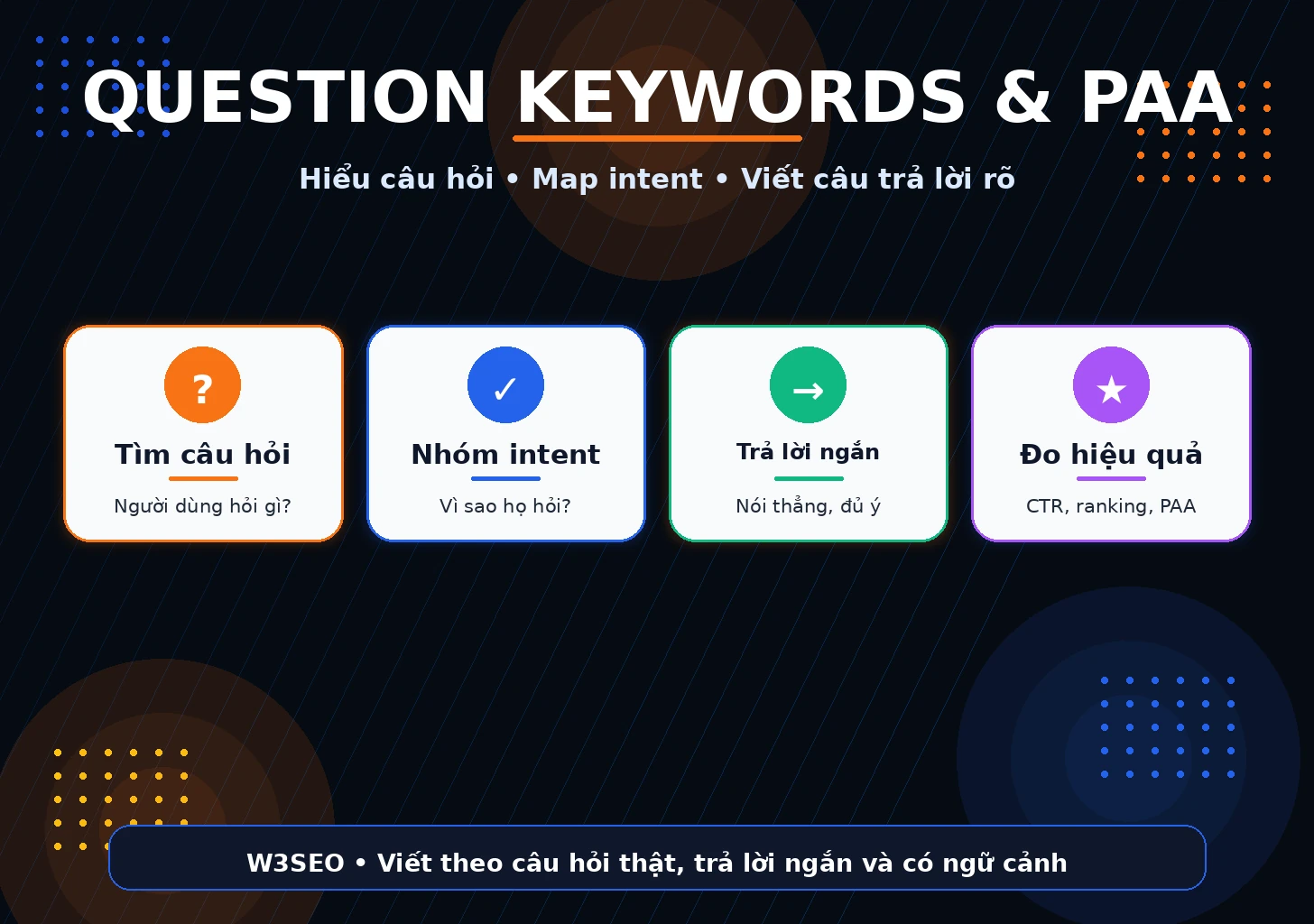 QUESTION KEYWORDS & PAA

Hiểu câu hỏi • Map intent • Viết câu trả lời rõ

?

Tìm câu hỏi

Người dùng hỏi gì?

✓

Nhóm intent

Vì sao họ hỏi?

→

Trả lời ngắn

Nói thẳng, đủ ý

★

Đo hiệu quả

CTR, ranking, PAA

W3SEO • Viết theo câu hỏi thật, trả lời ngắn và có ngữ cảnh